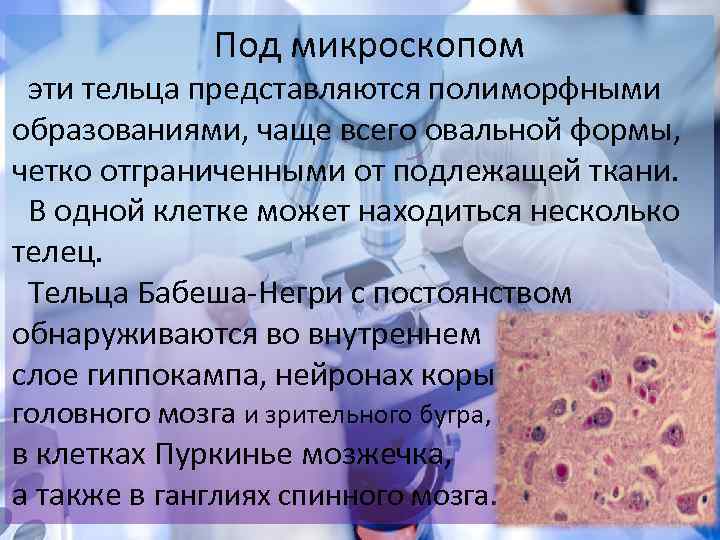 Под микроскопом

эти тельца представляются полиморфными образованиями, чаще всего овальной формы, четко отграниченными от подлежащей ткани.

В одной клетке может находиться несколько телец.

Тельца Бабеша-Негри с постоянством обнаруживаются во внутреннем слое гиппокампа, нейронах коры головного мозга и зрительного бугра, в клетках Пуркинье мозжечка, а также в ганглиях спинного мозга.